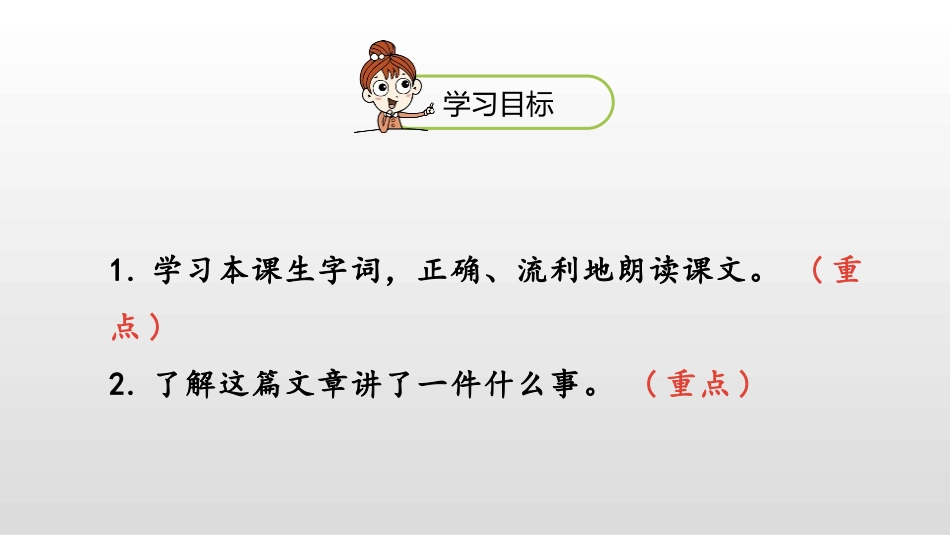 学习目标

1. 学习本课生字词，正确、流利地朗读课文。（重点）

2. 了解这篇文章讲了一件什么事。（重点）